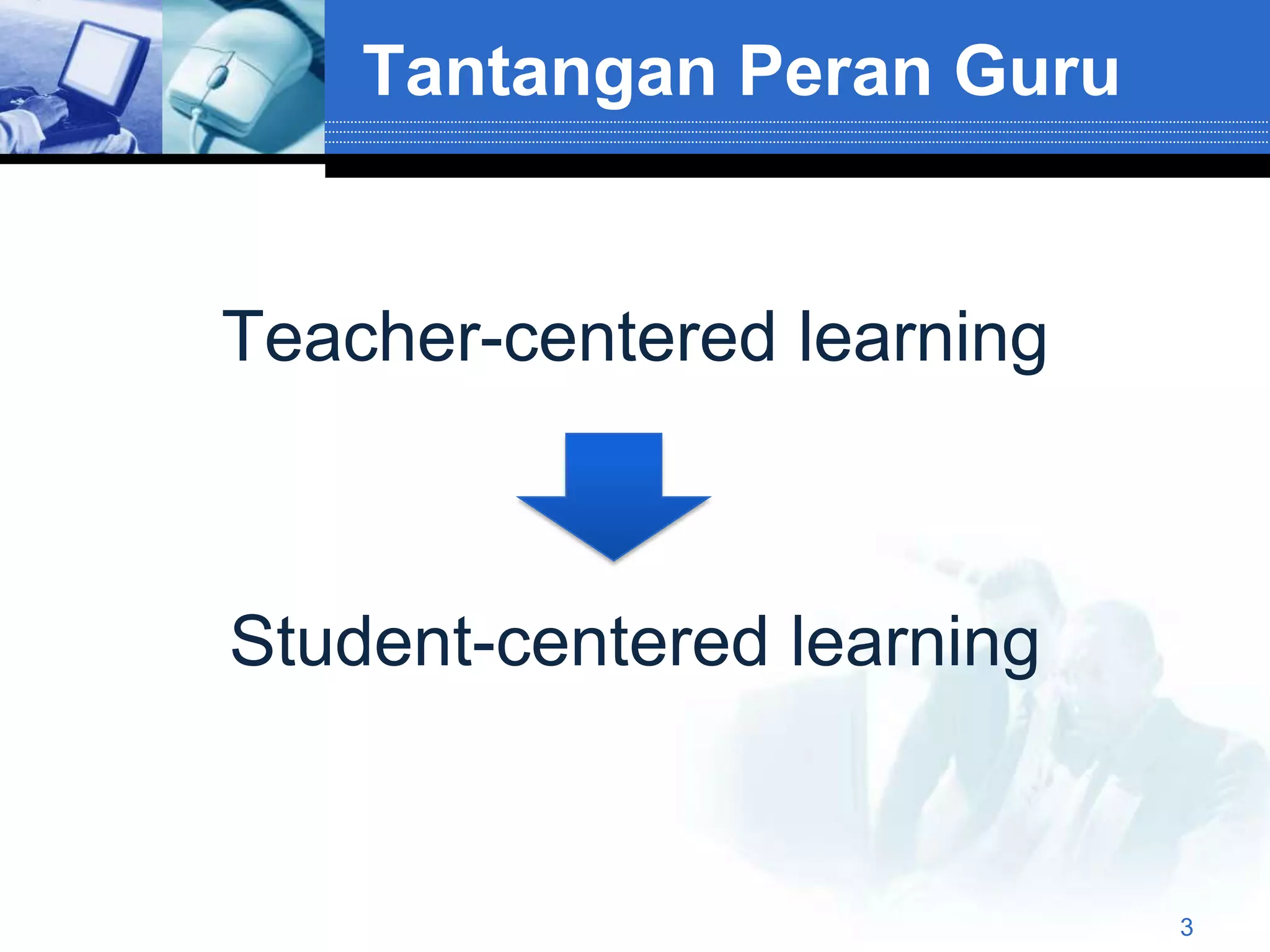 Tantangan Peran Guru

Teacher-centered learning

Student-centered learning

3